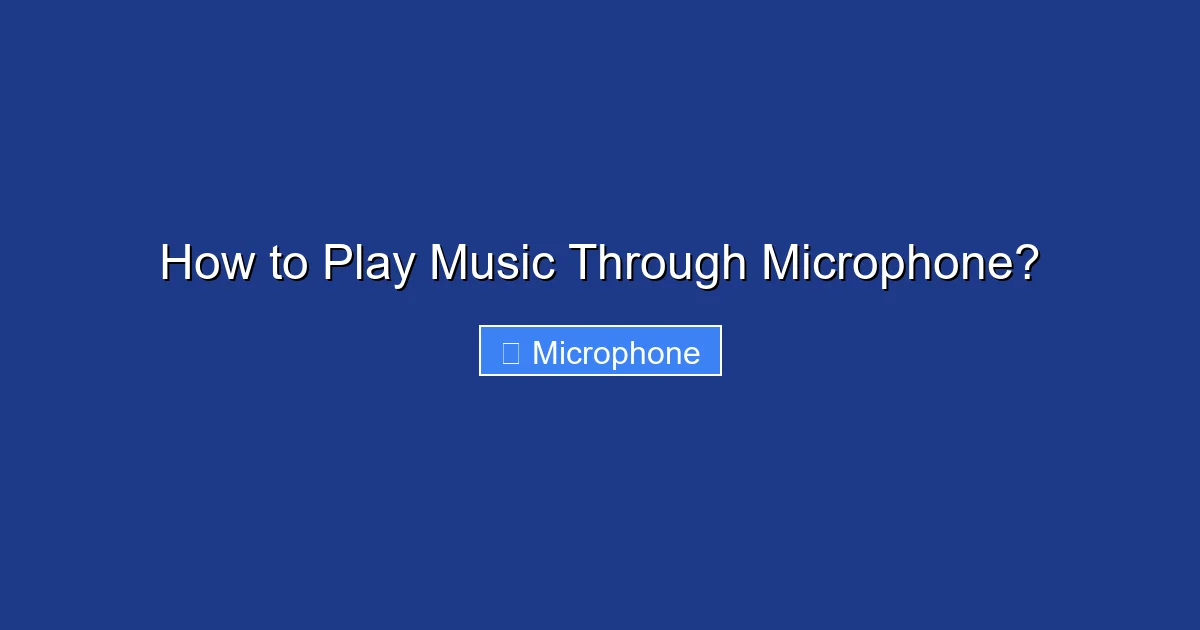 How to Play Music Through Microphone?

Microphone